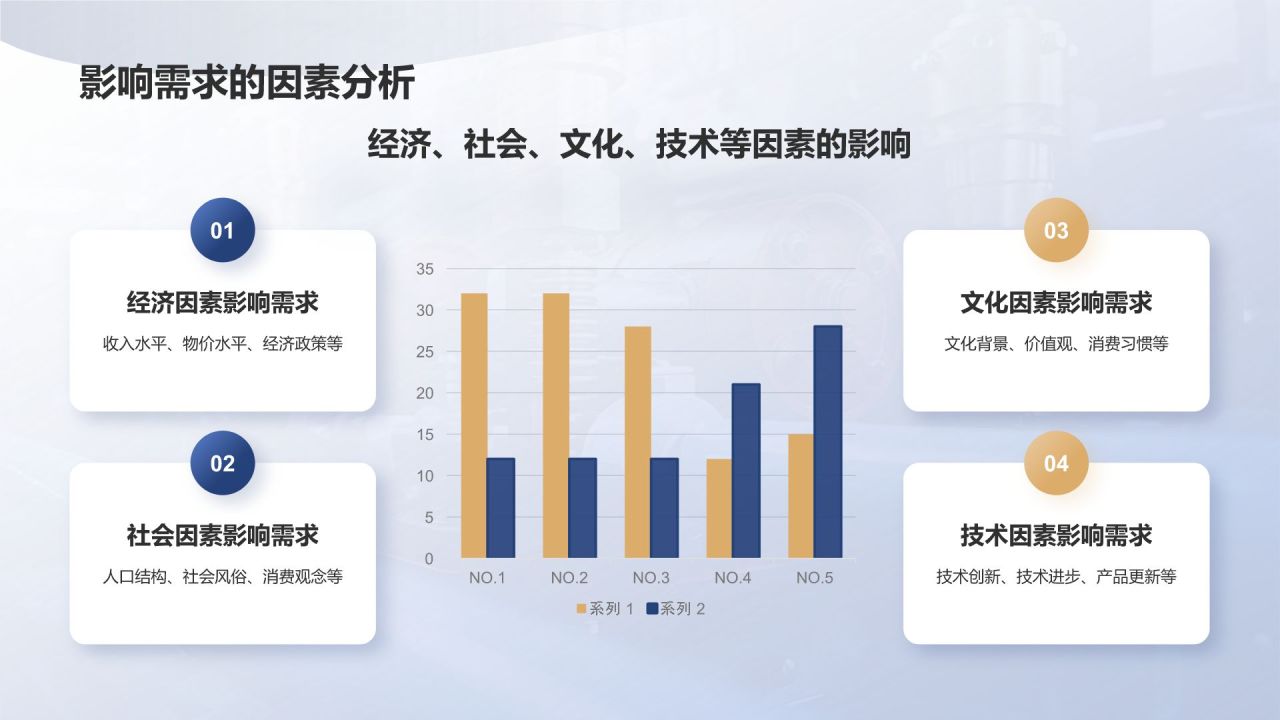 影响需求的因素分析

经济、社会、文化、技术等因素的影响

01

经济因素影响需求

收入水平、物价水平、经济政策等

02

社会因素影响需求

人口结构、社会风俗、消费观念等

35
30
25
20
15
10
5
0

NO.1 NO.2 NO.3 NO.4 NO.5

系列 1 系列 2

03

文化因素影响需求

文化背景、价值观、消费习惯等

04

技术因素影响需求

技术创新、技术进步、产品更新等